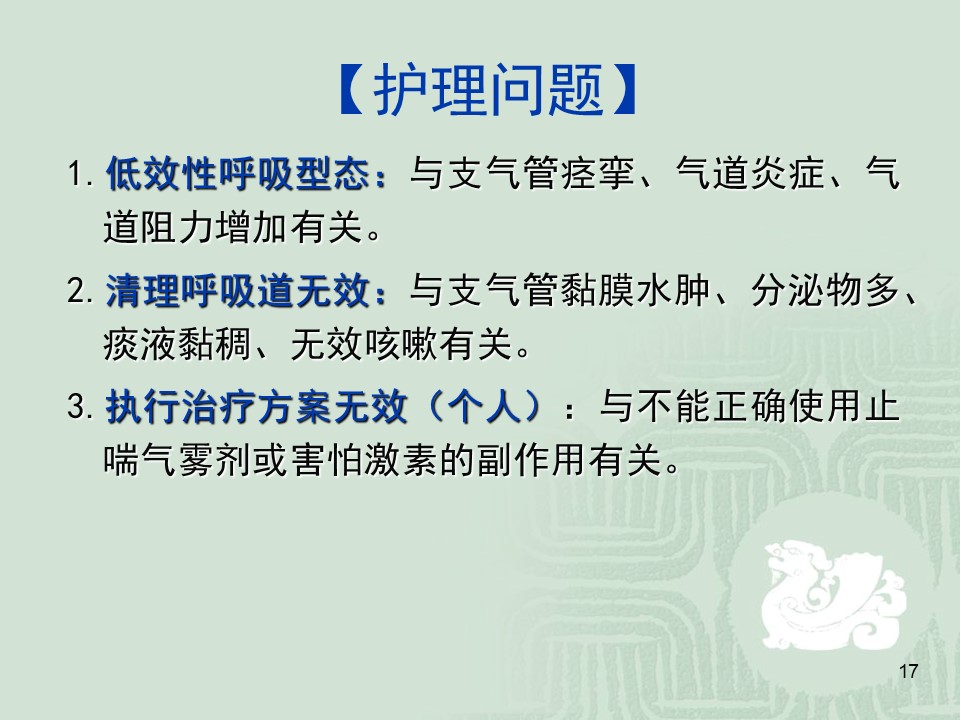 【护理问题】

1. 低效性呼吸型态：与支气管痉挛、气道炎症、气道阻力增加有关。

2. 清理呼吸道无效：与支气管黏膜水肿、分泌物多、痰液黏稠、无效咳嗽有关。

3. 执行治疗方案无效（个人）：与不能正确使用止喘气雾剂或害怕激素的副作用有关。

17